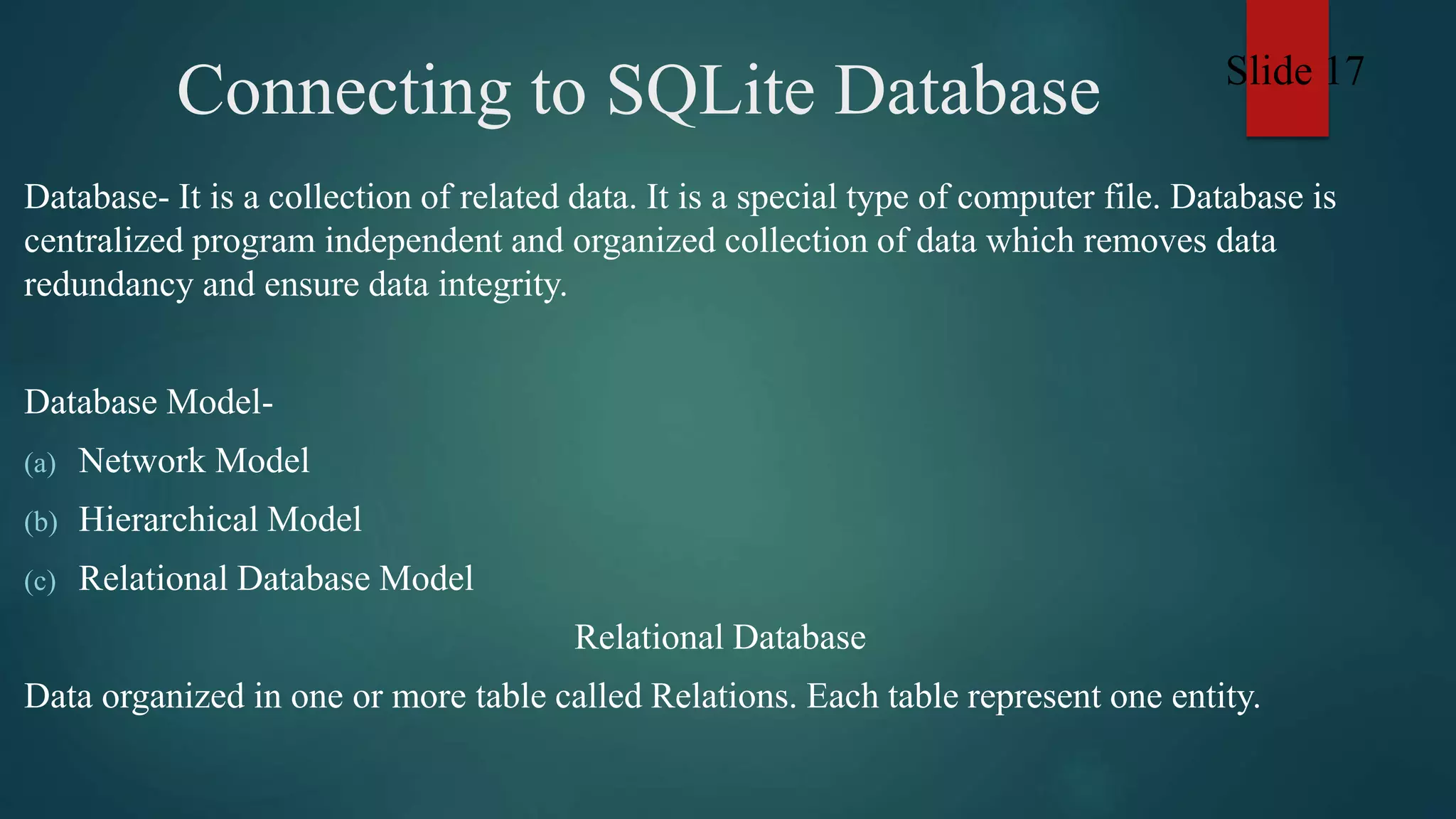 Connecting to SQLite Database

Slide 17

Database- It is a collection of related data. It is a special type of computer file. Database is centralized program independent and organized collection of data which removes data redundancy and ensure data integrity.

Database Model-
(a) Network Model
(b) Hierarchical Model
(c) Relational Database Model

Relational Database

Data organized in one or more table called Relations. Each table represent one entity.